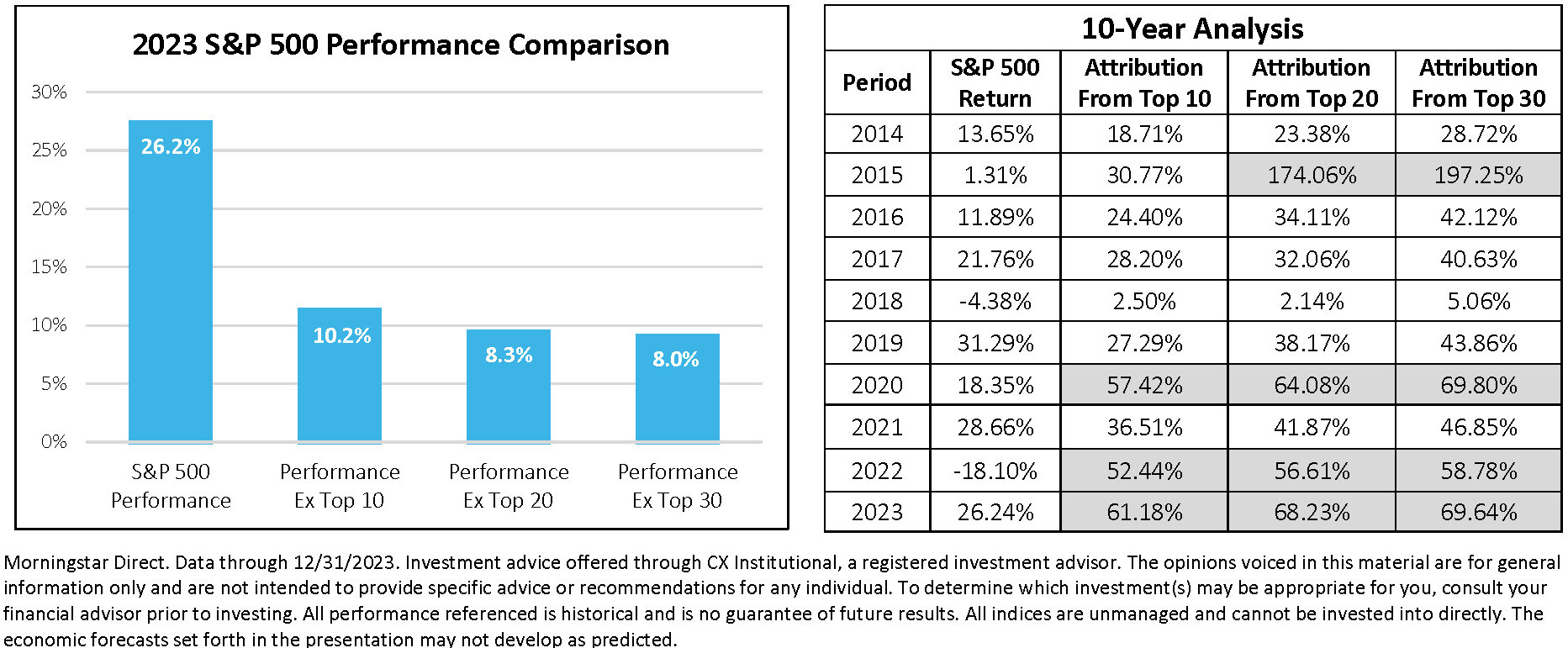 2023 S&P 500 Performance Comparison

30%
25%
20%
15%
10%
5%
0%

26.2%
10.2%
8.3%
8.0%

S&P 500 Performance
Performance Ex Top 10
Performance Ex Top 20
Performance Ex Top 30

10-Year Analysis

| Period | S&P 500 Return | Attribution From Top 10 | Attribution From Top 20 | Attribution From Top 30 |
|---|---|---|---|---|
| 2014 | 13.65% | 18.71% | 23.38% | 28.72% |
| 2015 | 1.31% | 30.77% | 174.06% | 197.25% |
| 2016 | 11.89% | 24.40% | 34.11% | 42.12% |
| 2017 | 21.76% | 28.20% | 32.06% | 40.63% |
| 2018 | -4.38% | 2.50% | 2.14% | 5.06% |
| 2019 | 31.29% | 27.29% | 38.17% | 43.86% |
| 2020 | 18.35% | 57.42% | 64.08% | 69.80% |
| 2021 | 28.66% | 36.51% | 41.87% | 46.85% |
| 2022 | -18.10% | 52.44% | 56.61% | 58.78% |
| 2023 | 26.24% | 61.18% | 68.23% | 69.64% |

Morningstar Direct. Data through 12/31/2023. Investment advice offered through CX Institutional, a registered investment advisor. The opinions voiced in this material are for general information only and are not intended to provide specific advice or recommendations for any individual. To determine which investment(s) may be appropriate for you, consult your financial advisor prior to investing. All performance referenced is historical and is no guarantee of future results. All indices are unmanaged and cannot be invested into directly. The economic forecasts set forth in the presentation may not develop as predicted.